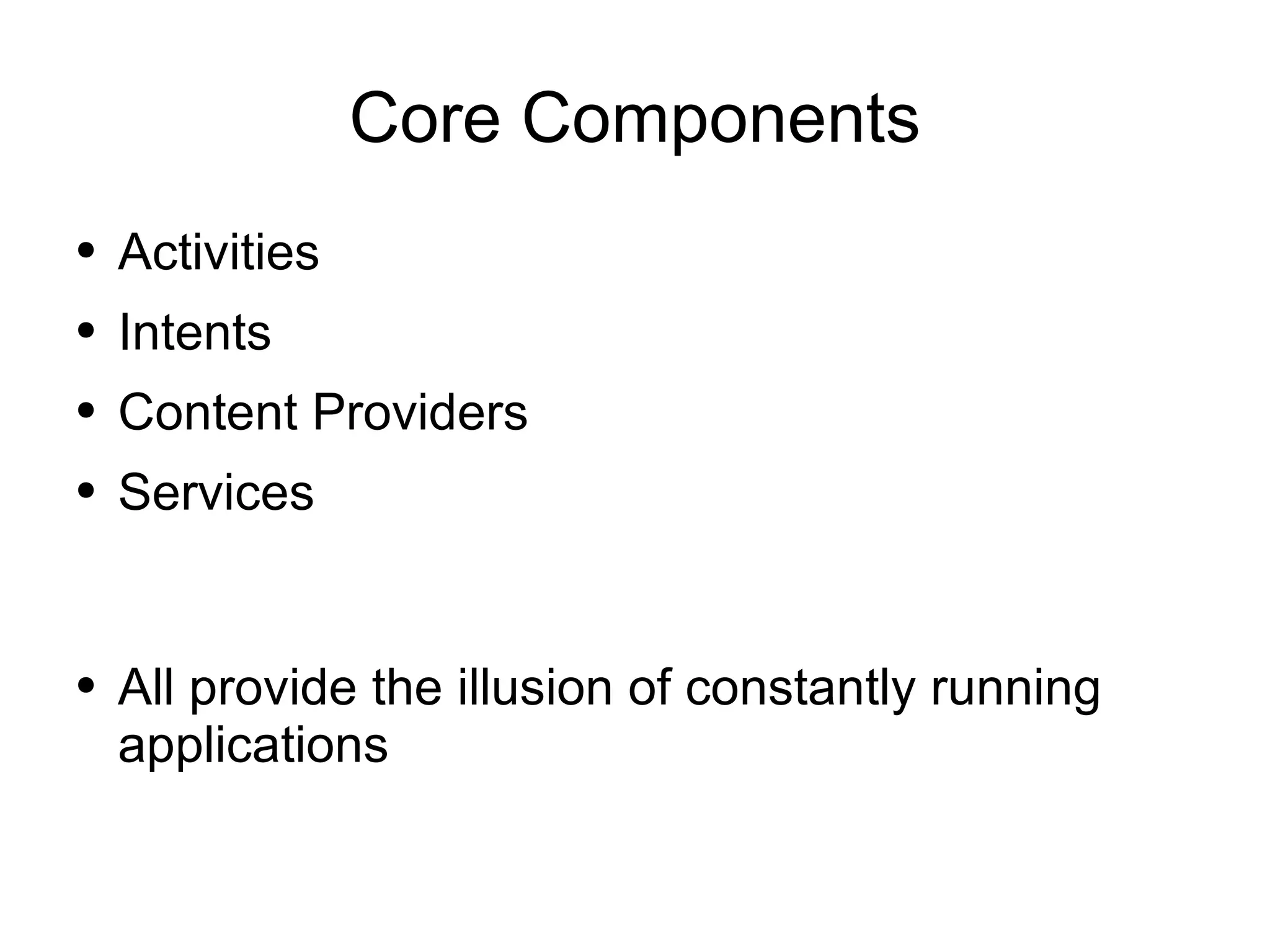 Core Components

• Activities
• Intents
• Content Providers
• Services

• All provide the illusion of constantly running applications